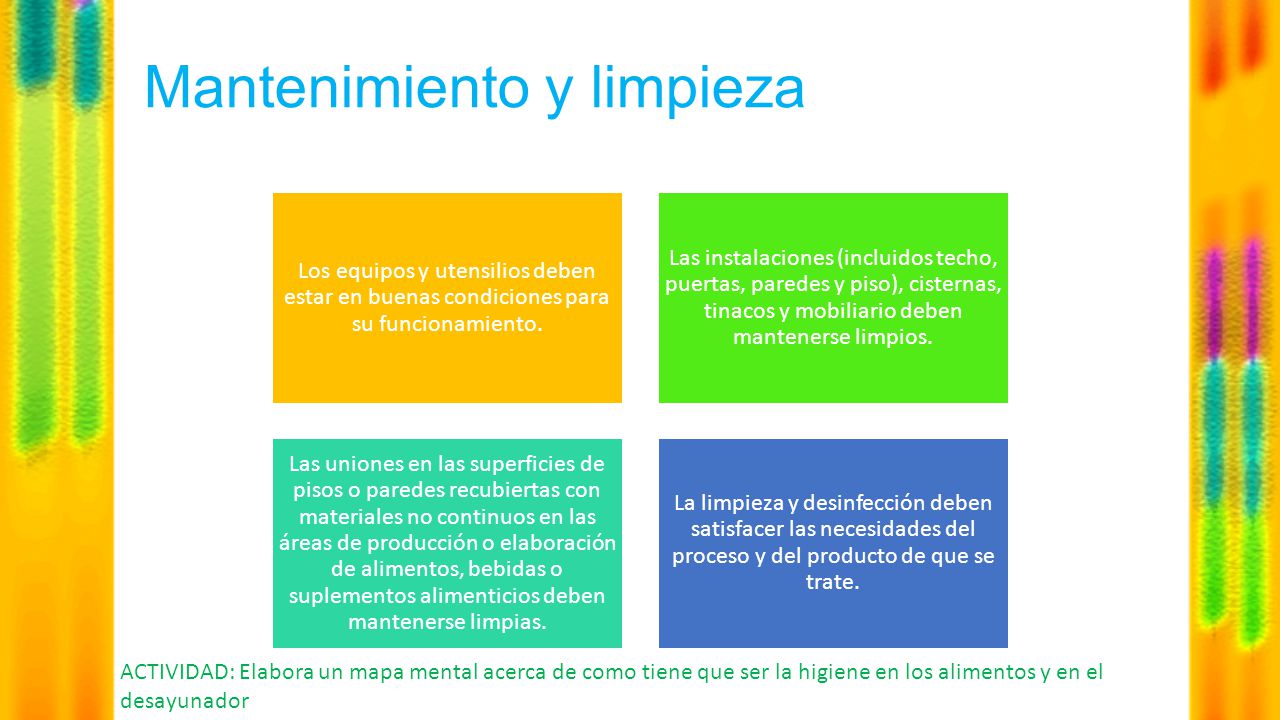 Mantenimiento y limpieza

Los equipos y utensilios deben estar en buenas condiciones para su funcionamiento.

Las instalaciones (incluidos techo, puertas, paredes y piso), cisternas, tinacos y mobiliario deben mantenerse limpios.

Las uniones en las superficies de pisos o paredes recubiertas con materiales no continuos en las áreas de producción o elaboración de alimentos, bebidas o suplementos alimenticios deben mantenerse limpias.

La limpieza y desinfección deben satisfacer las necesidades del proceso y del producto de que se trate.

ACTIVIDAD: Elabora un mapa mental acerca de como tiene que ser la higiene en los alimentos y en el desayunador